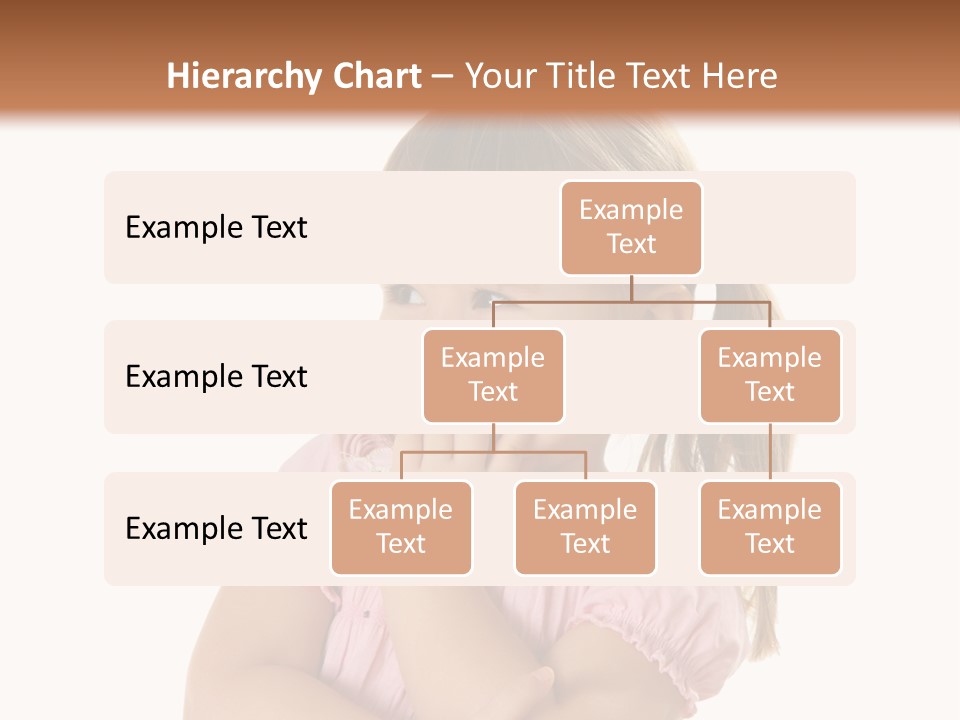 Hierarchy Chart – Your Title Text Here

Example Text

Example Text

Example Text

Example Text

Example Text

Example Text

Example Text

Example Text

Example Text